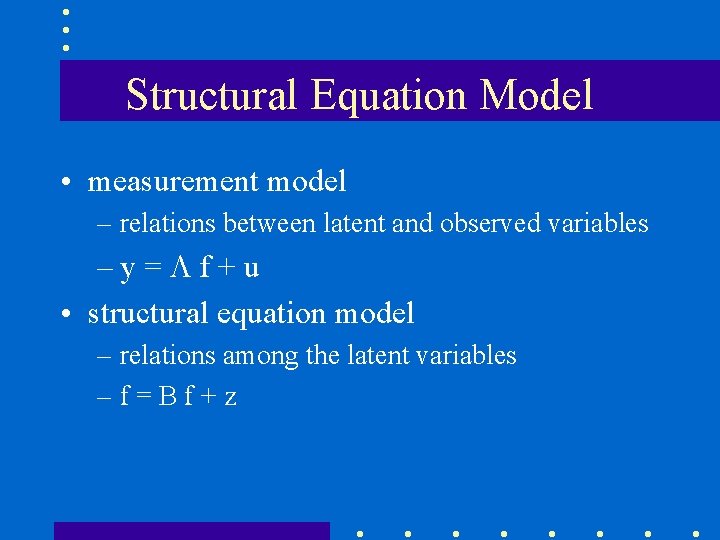 Structural Equation Model

• measurement model
– relations between latent and observed variables
– $y = \Lambda f + u$

• structural equation model
– relations among the latent variables
– $f = B f + z$